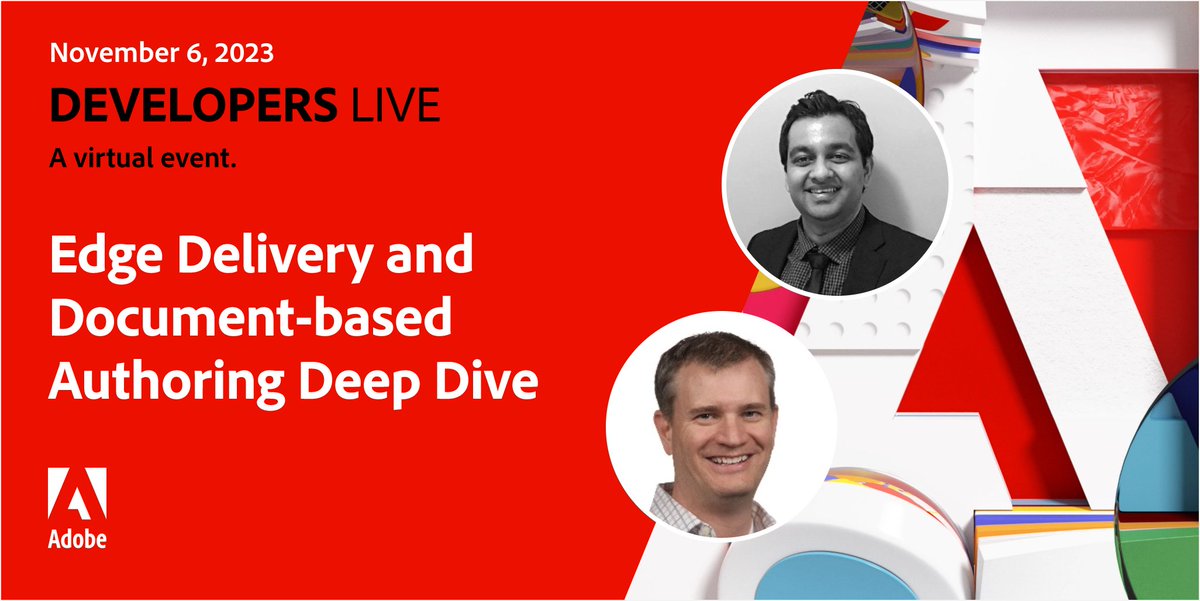 November 6, 2023
DEVELOPERS LIVE
A virtual event.

Edge Delivery and Document-based Authoring Deep Dive

Adobe